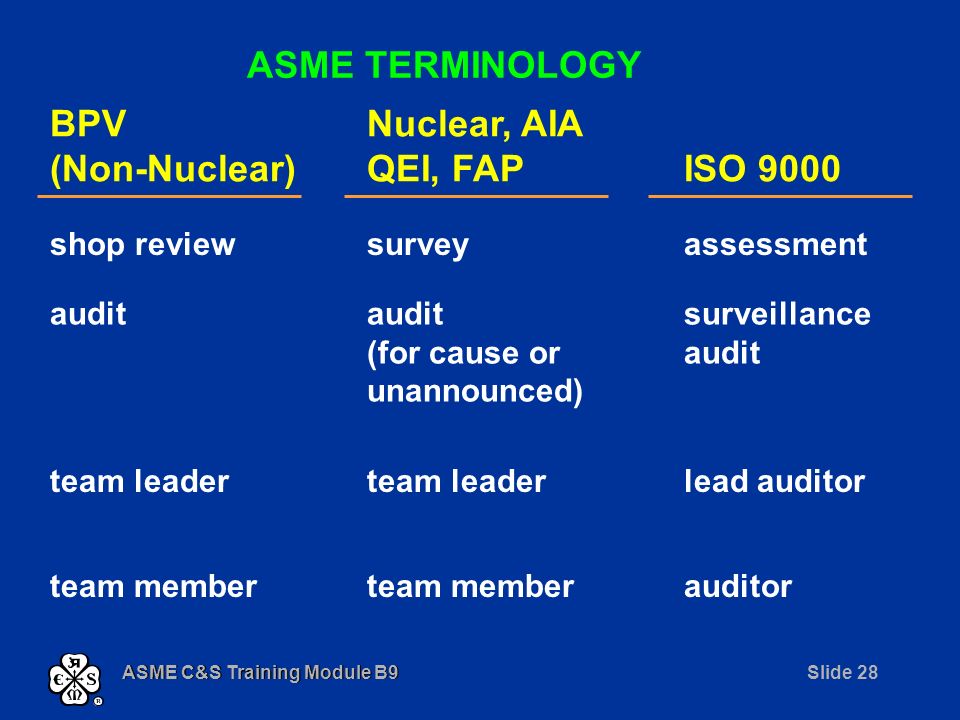 ASME TERMINOLOGY

| BPV (Non-Nuclear) | Nuclear, AIA QEI, FAP | ISO 9000 |
|---|---|---|
| shop review | survey | assessment |
| audit | audit (for cause or unannounced) | surveillance audit |
| team leader | team leader | lead auditor |
| team member | team member | auditor |

ASME C&S Training Module B9

Slide 28